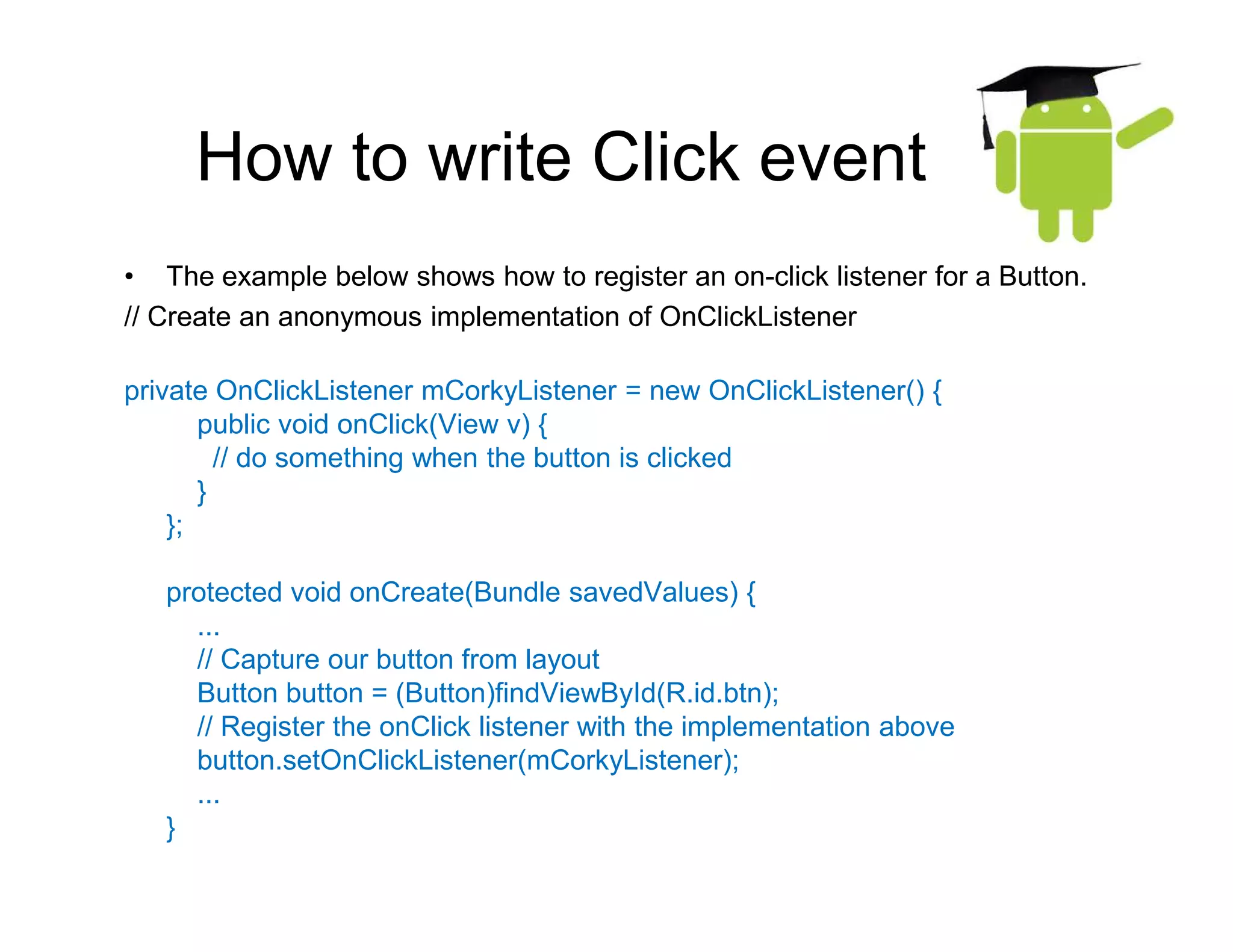 How to write Click event

• The example below shows how to register an on-click listener for a Button.
// Create an anonymous implementation of OnClickListener

private OnClickListener mCorkyListener = new OnClickListener() {
public void onClick(View v) {
// do something when the button is clicked
}
};

protected void onCreate(Bundle savedValues) {
...
// Capture our button from layout
Button button = (Button)findViewById(R.id.btn);
// Register the onClick listener with the implementation above
button.setOnClickListener(mCorkyListener);
...
}